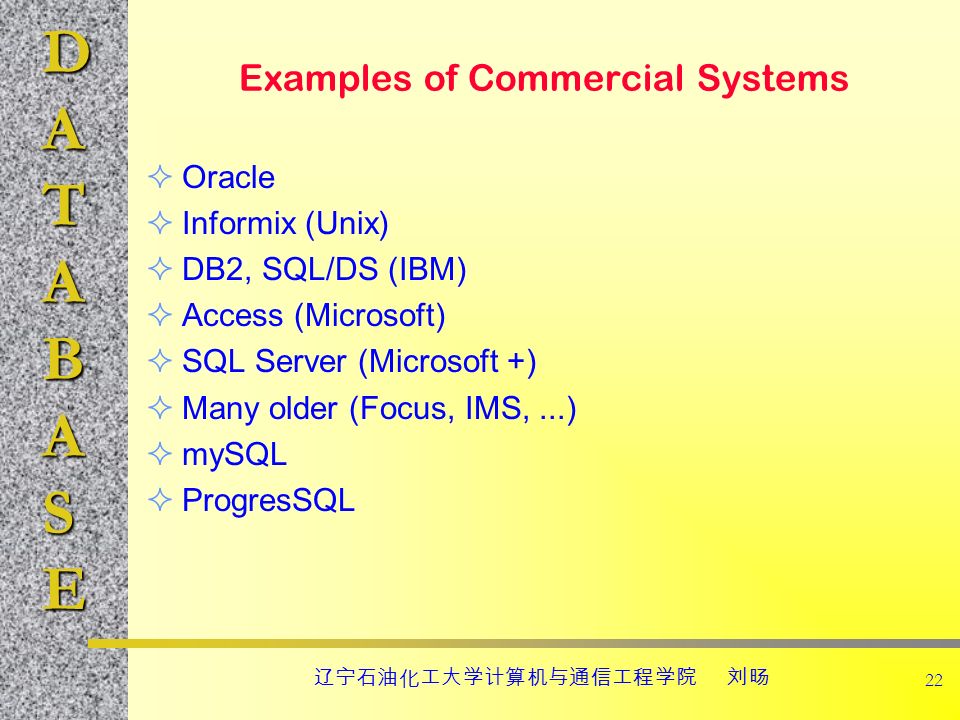 D
A
T
A
B
A
S
E

Examples of Commercial Systems

✧ Oracle
✧ Informix (Unix)
✧ DB2, SQL/DS (IBM)
✧ Access (Microsoft)
✧ SQL Server (Microsoft +)
✧ Many older (Focus, IMS, ...)
✧ mySQL
✧ ProgresSQL

辽宁石油化工大学计算机与通信工程学院 刘旸

22